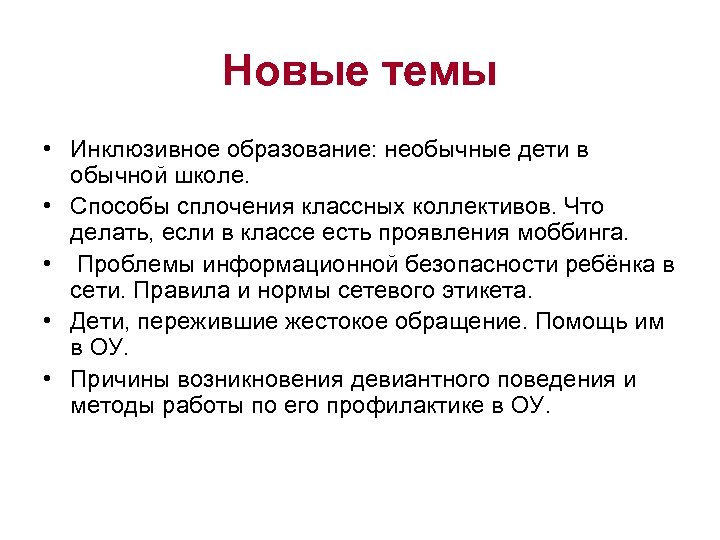 Новые темы

• Инклюзивное образование: необычные дети в обычной школе.
• Способы сплочения классных коллективов. Что делать, если в классе есть проявления моббинга.
• Проблемы информационной безопасности ребёнка в сети. Правила и нормы сетевого этикета.
• Дети, пережившие жестокое обращение. Помощь им в ОУ.
• Причины возникновения девиантного поведения и методы работы по его профилактике в ОУ.